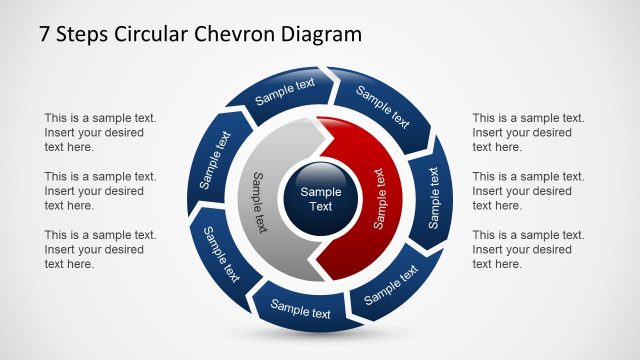 7 Steps Circular Chevron Diagram

This is a sample text. Insert your desired text here.

This is a sample text. Insert your desired text here.

This is a sample text. Insert your desired text here.

Sample text

Sample text

Sample text

Sample text

Sample text

Sample text

Sample text

Sample text

Sample text

Sample Text

This is a sample text. Insert your desired text here.

This is a sample text. Insert your desired text here.

This is a sample text. Insert your desired text here.